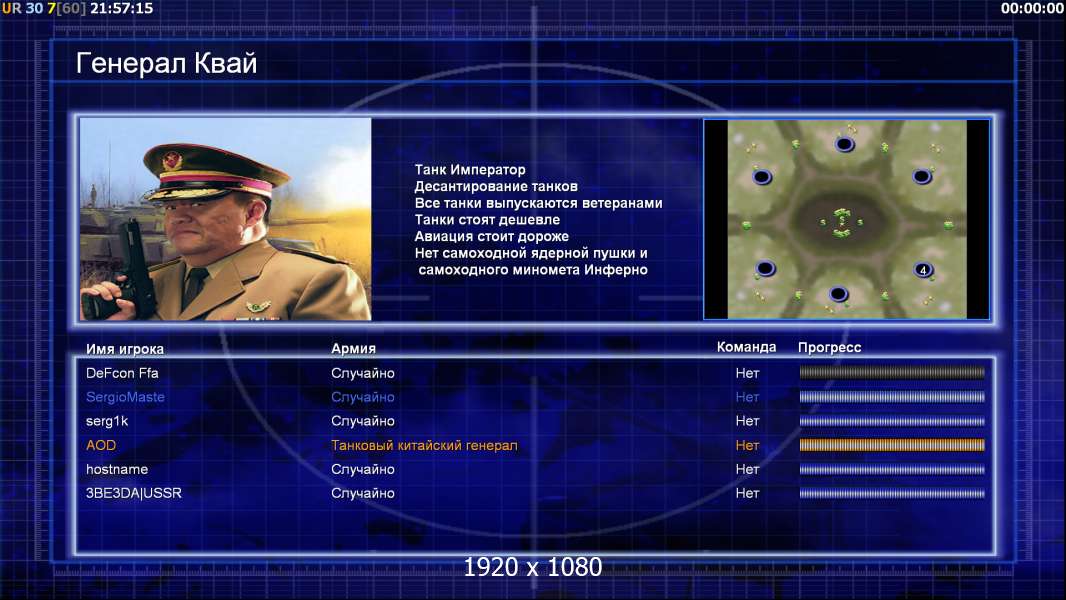 UR 30 7[60] 21:57:15

00:00:00

Генерал Квай

Танк Император
Десантирование танков
Все танки выпускаются ветеранами
Танки стоят дешевле
Авиация стоит дороже
Нет самоходной ядерной пушки и самоходного миномета Инферно

4

| Имя игрока | Армия | Команда | Прогресс |
|---|---|---|---|
| DeFcon Ffa | Случайно | Нет | |
| SergioMaste | Случайно | Нет | |
| serg1k | Случайно | Нет | |
| AOD | Танковый китайский генерал | Нет | |
| hostname | Случайно | Нет | |
| 3BE3DA\|USSR | Случайно | Нет | |

1920 x 1080